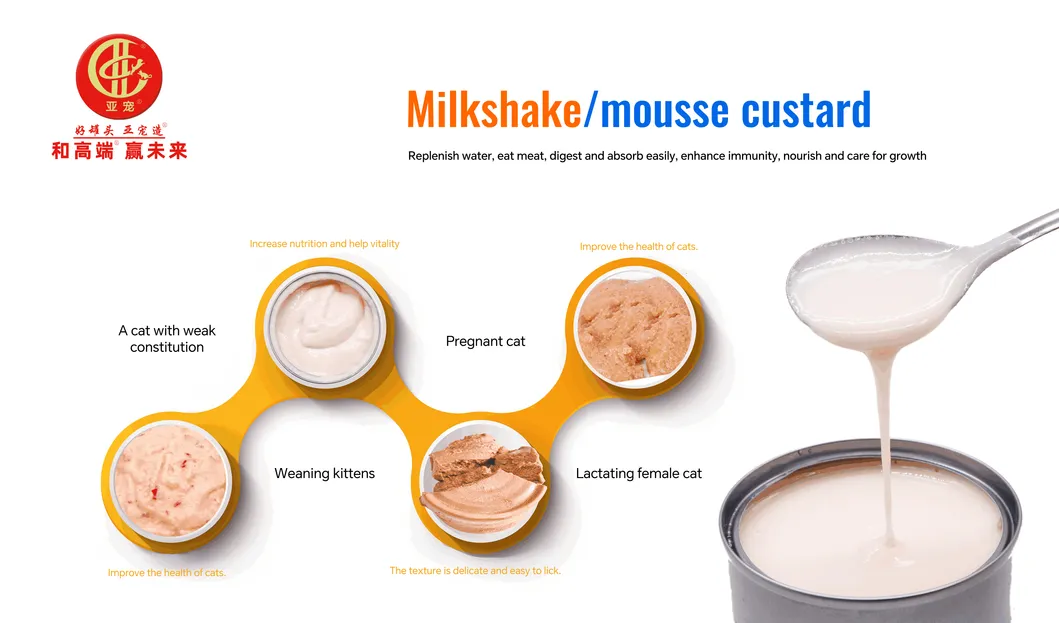 亚宠
好罐头 亚宠造
和高端 赢未来

Milkshake/mousse custard

Replenish water, eat meat, digest and absorb easily, enhance immunity, nourish and care for growth

Increase nutrition and help vitality

Improve the health of cats.

A cat with weak constitution

Pregnant cat

Weaning kittens

Lactating female cat

Improve the health of cats.

The texture is delicate and easy to lick.